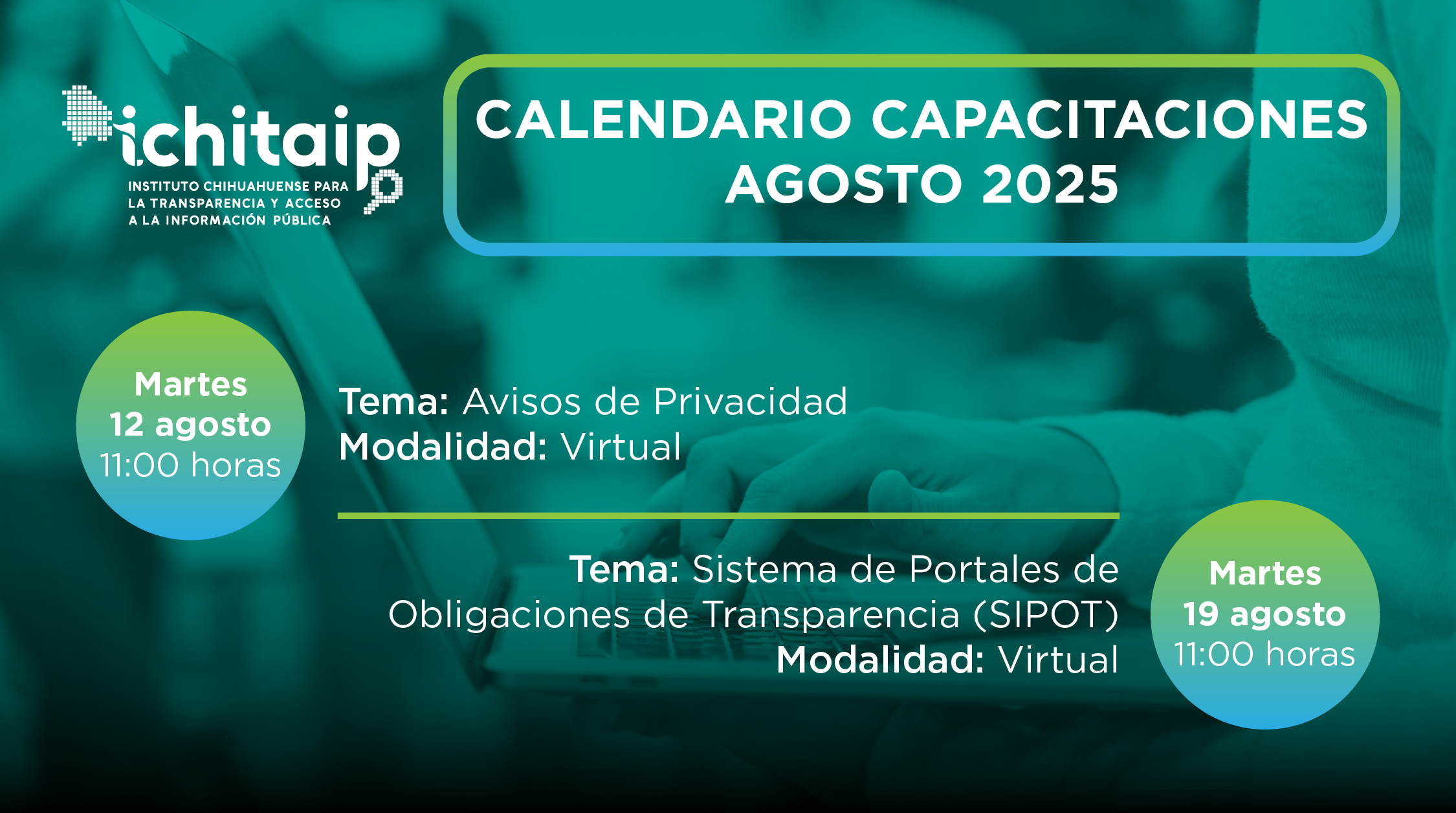 ichitaip
INSTITUTO CHIHUAHUENSE PARA LA TRANSPARENCIA Y ACCESO A LA INFORMACIÓN PÚBLICA

CALENDARIO CAPACITACIONES AGOSTO 2025

Martes
12 agosto
11:00 horas

Tema: Avisos de Privacidad
Modalidad: Virtual

Tema: Sistema de Portales de Obligaciones de Transparencia (SIPOT)
Modalidad: Virtual

Martes
19 agosto
11:00 horas